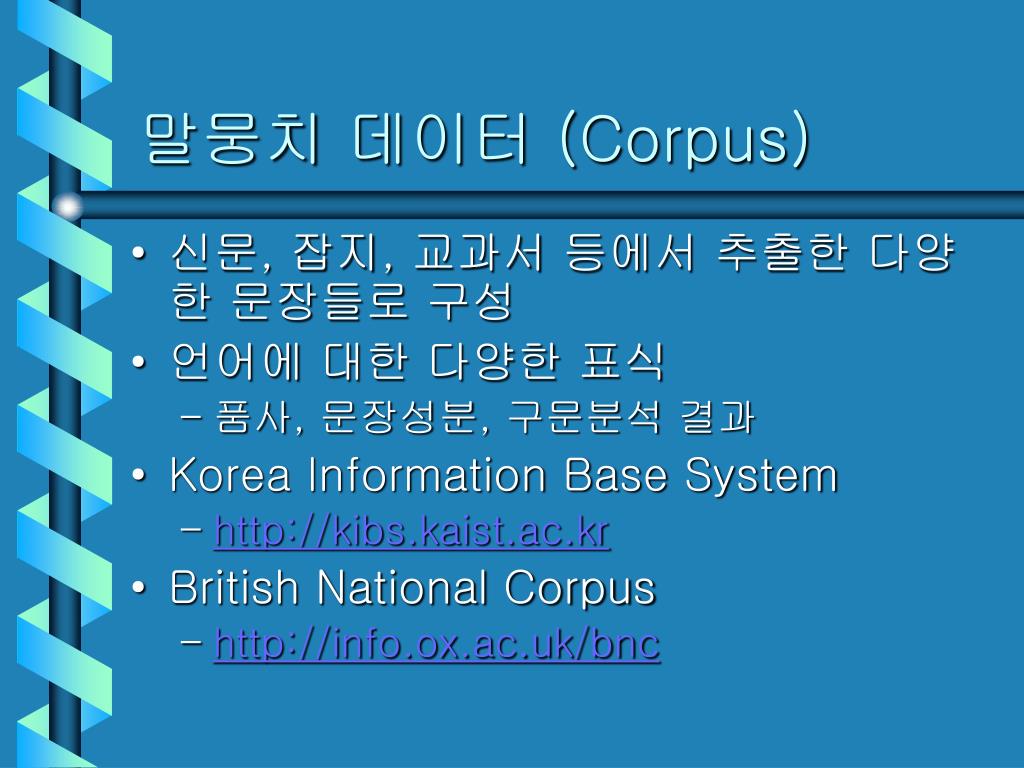 말뭉치 데이터 (Corpus)

• 신문, 잡지, 교과서 등에서 추출한 다양한 문장들로 구성
• 언어에 대한 다양한 표식
– 품사, 문장성분, 구문분석 결과
• Korea Information Base System
– http://kibs.kaist.ac.kr
• British National Corpus
– http://info.ox.ac.uk/bnc